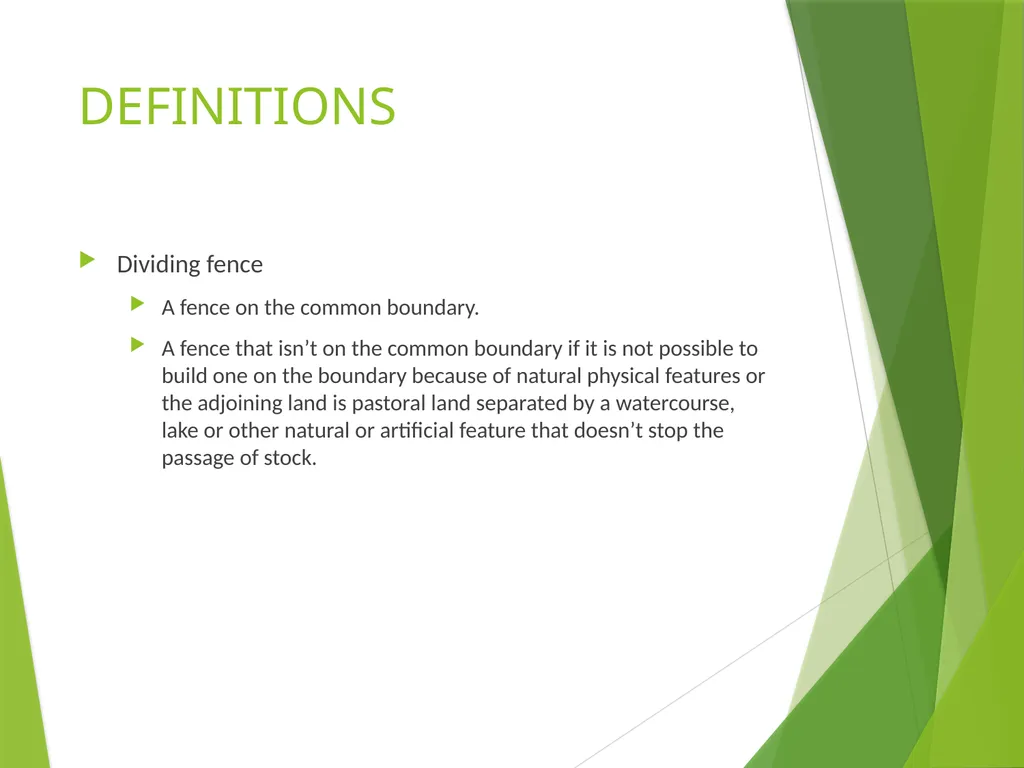 DEFINITIONS

Dividing fence

A fence on the common boundary.

A fence that isn’t on the common boundary if it is not possible to build one on the boundary because of natural physical features or the adjoining land is pastoral land separated by a watercourse, lake or other natural or artificial feature that doesn’t stop the passage of stock.